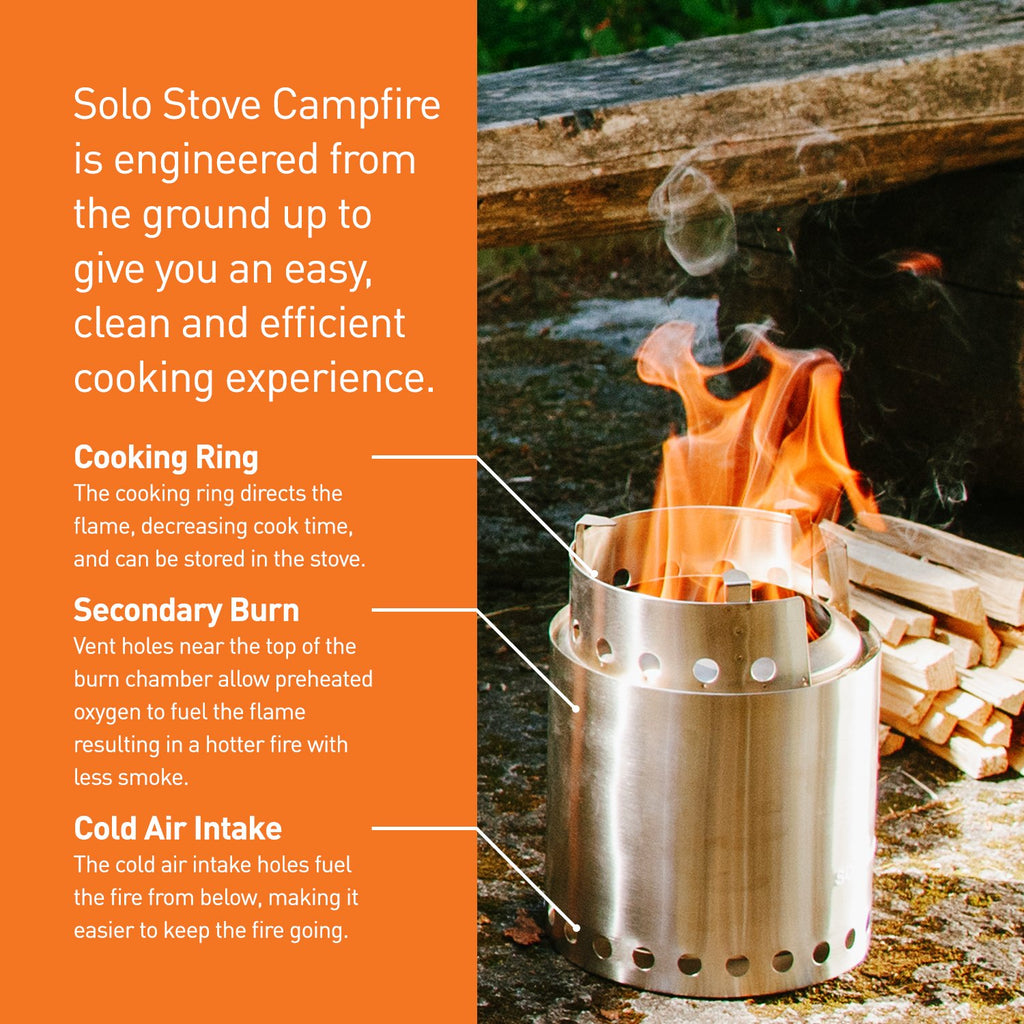 Solo Stove Campfire is engineered from the ground up to give you an easy, clean and efficient cooking experience.

Cooking Ring
The cooking ring directs the flame, decreasing cook time, and can be stored in the stove.

Secondary Burn
Vent holes near the top of the burn chamber allow preheated oxygen to fuel the flame resulting in a hotter fire with less smoke.

Cold Air Intake
The cold air intake holes fuel the fire from below, making it easier to keep the fire going.